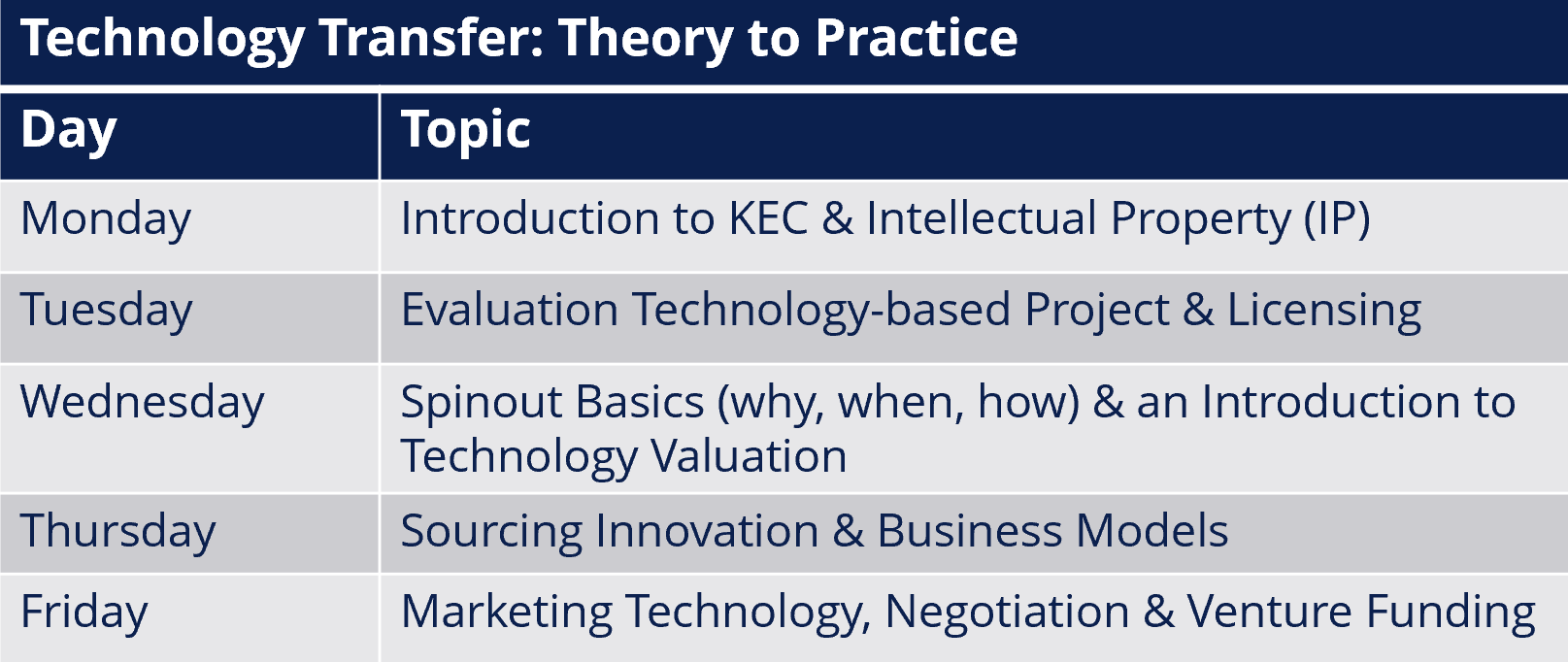 Technology Transfer: Theory to Practice

| Day | Topic |
|---|---|
| Monday | Introduction to KEC & Intellectual Property (IP) |
| Tuesday | Evaluation Technology-based Project & Licensing |
| Wednesday | Spinout Basics (why, when, how) & an Introduction to Technology Valuation |
| Thursday | Sourcing Innovation & Business Models |
| Friday | Marketing Technology, Negotiation & Venture Funding |